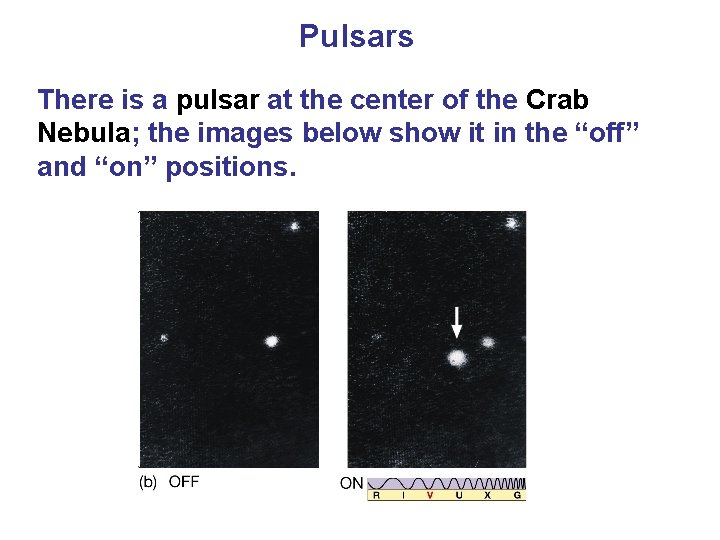 Pulsars

There is a pulsar at the center of the Crab Nebula; the images below show it in the “off” and “on” positions.

(b) OFF

ON

R I V U X G